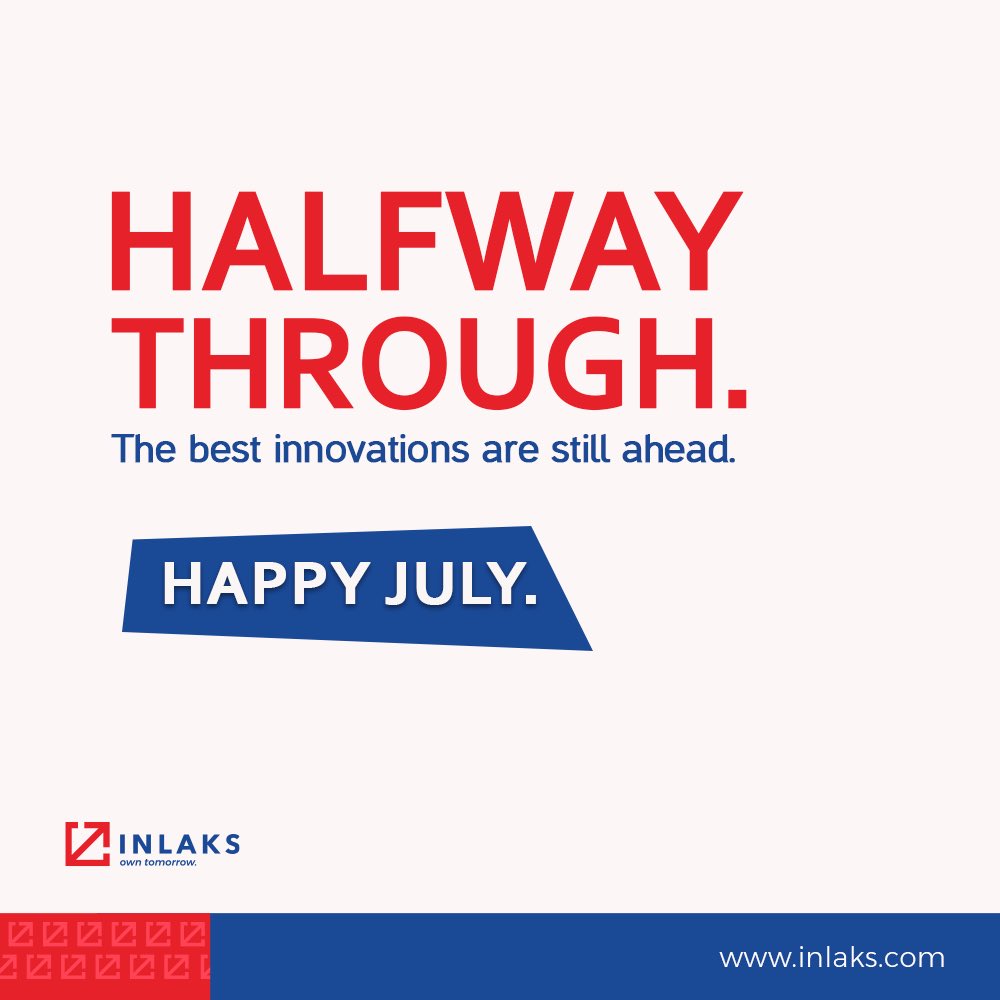 HALFWAY THROUGH.

The best innovations are still ahead.

HAPPY JULY.

INLAKS
own tomorrow.

www.inlaks.com